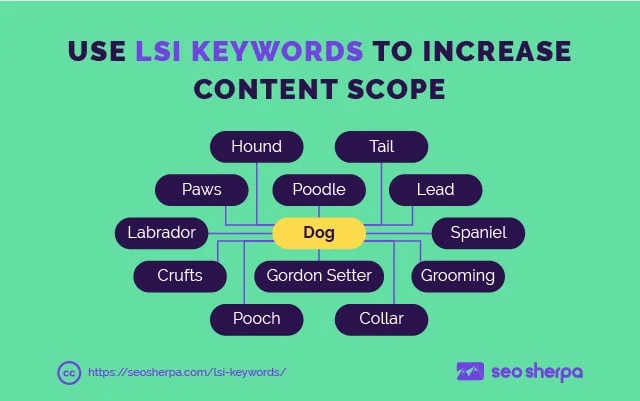 USE LSI KEYWORDS TO INCREASE CONTENT SCOPE

Hound
Tail
Paws
Poodle
Lead
Labrador
Dog
Spaniel
Crufts
Gordon Setter
Grooming
Pooch
Collar

cc https://seosherpa.com/lsi-keywords/

seo sherpa